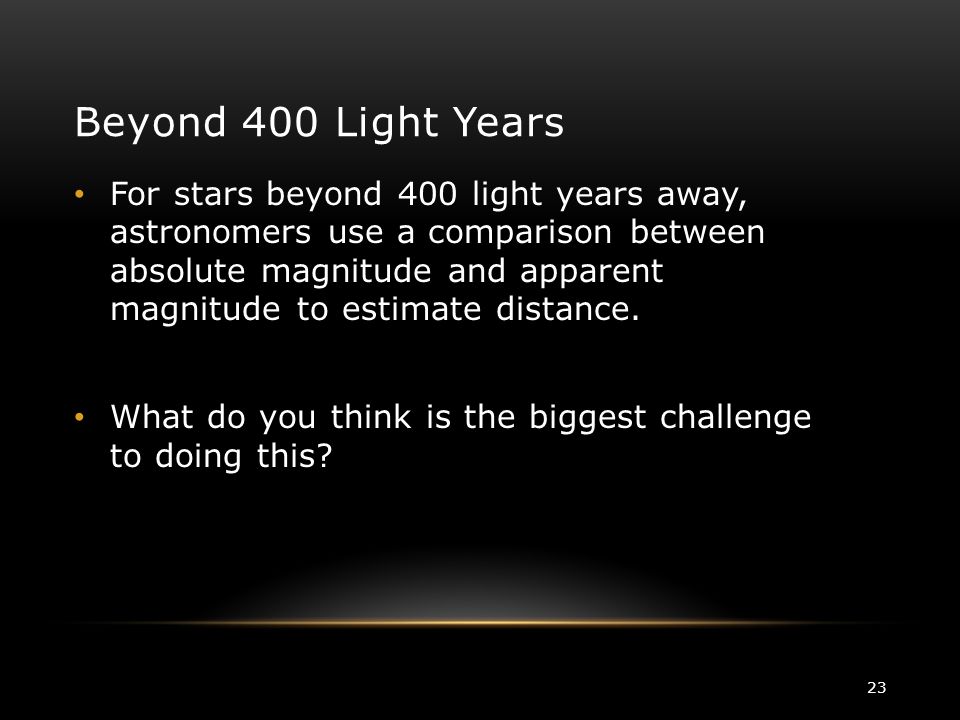 Beyond 400 Light Years

• For stars beyond 400 light years away, astronomers use a comparison between absolute magnitude and apparent magnitude to estimate distance.

• What do you think is the biggest challenge to doing this?

23